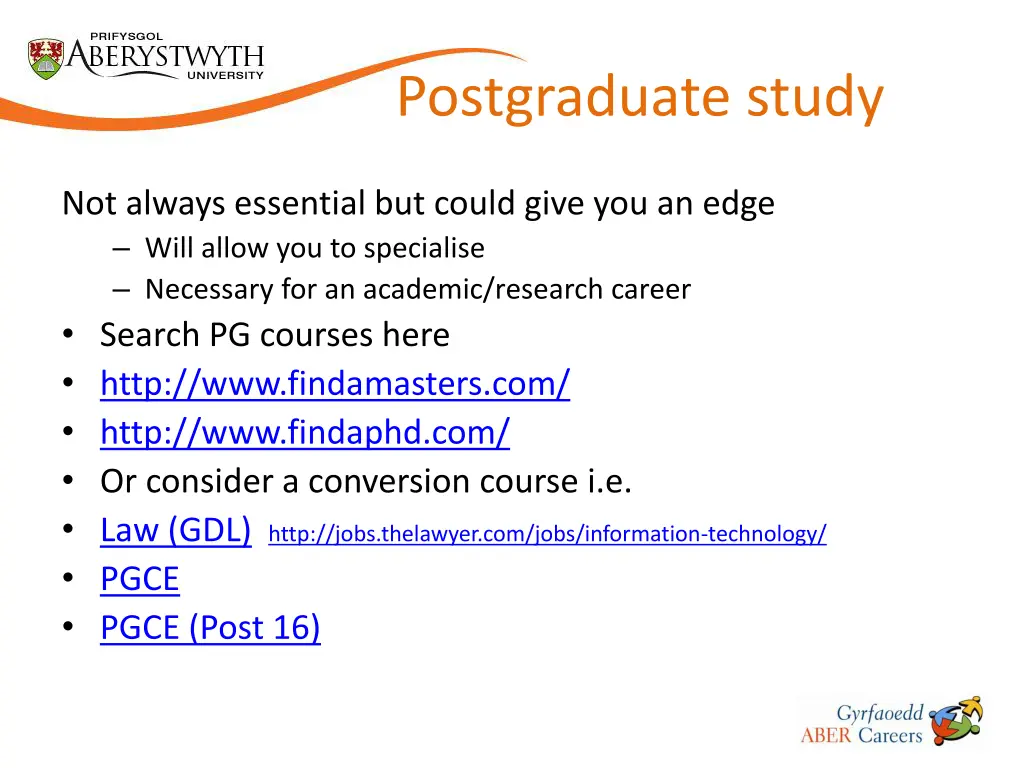 PRIFYSGOL
ABERYSTWYTH
UNIVERSITY

Postgraduate study

Not always essential but could give you an edge
– Will allow you to specialise
– Necessary for an academic/research career
• Search PG courses here
• http://www.findamasters.com/
• http://www.findaphd.com/
• Or consider a conversion course i.e.
• Law (GDL) http://jobs.thelawyer.com/jobs/information-technology/
• PGCE
• PGCE (Post 16)

Gyrfaoedd
ABER Careers